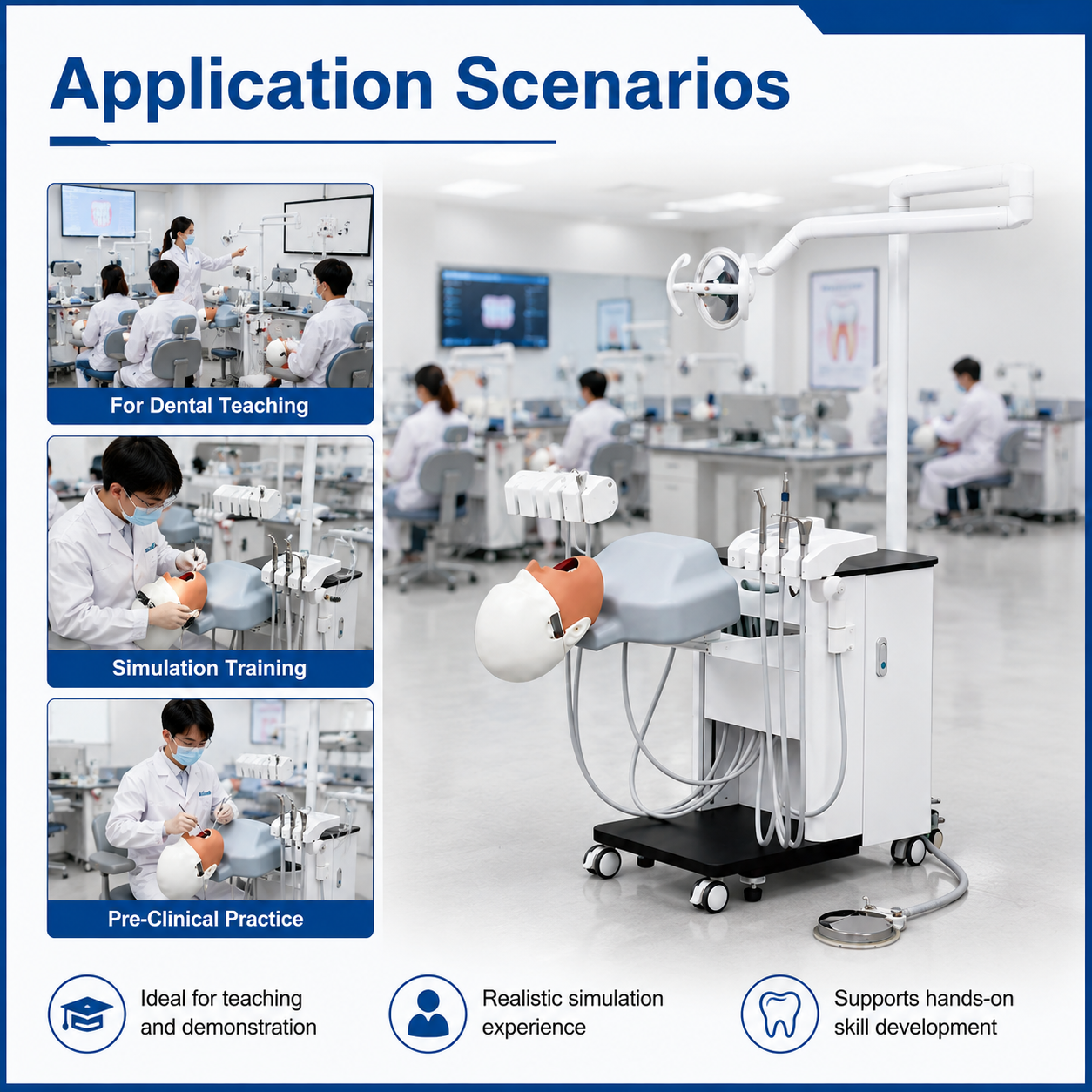 Application Scenarios

For Dental Teaching

Simulation Training

Pre-Clinical Practice

Ideal for teaching and demonstration

Realistic simulation experience

Supports hands-on skill development